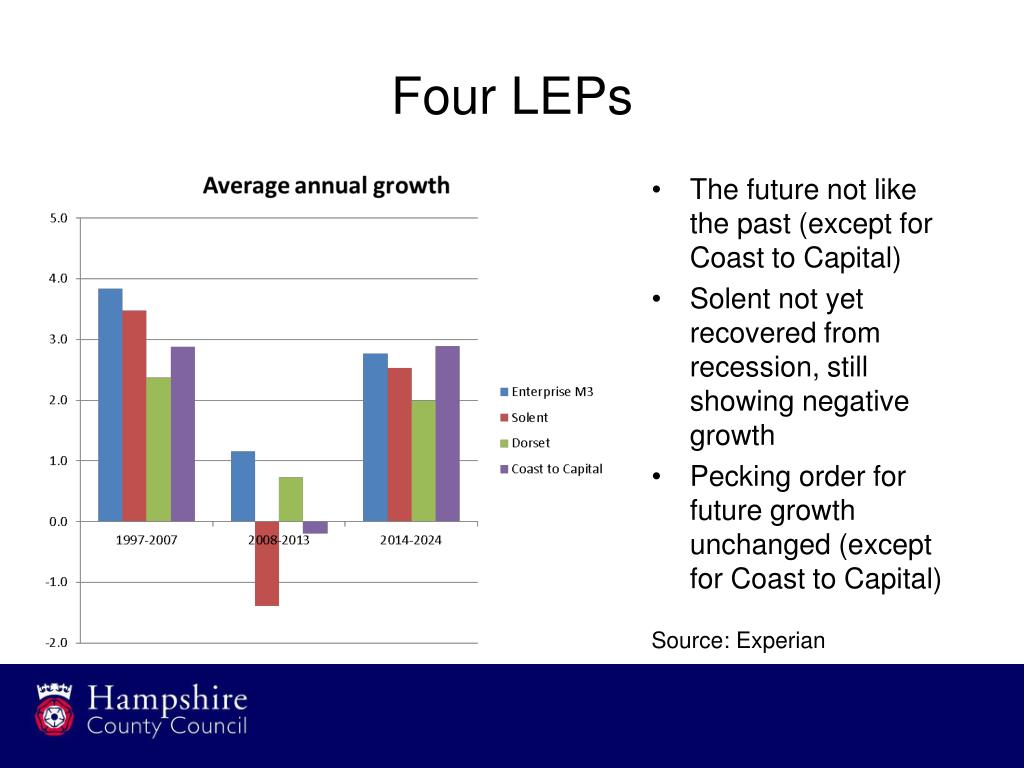 Four LEPs

Average annual growth

5.0
4.0
3.0
2.0
1.0
0.0
-1.0
-2.0

1997-2007
2008-2013
2014-2024

Enterprise M3
Solent
Dorset
Coast to Capital

• The future not like the past (except for Coast to Capital)
• Solent not yet recovered from recession, still showing negative growth
• Pecking order for future growth unchanged (except for Coast to Capital)

Source: Experian

Hampshire County Council